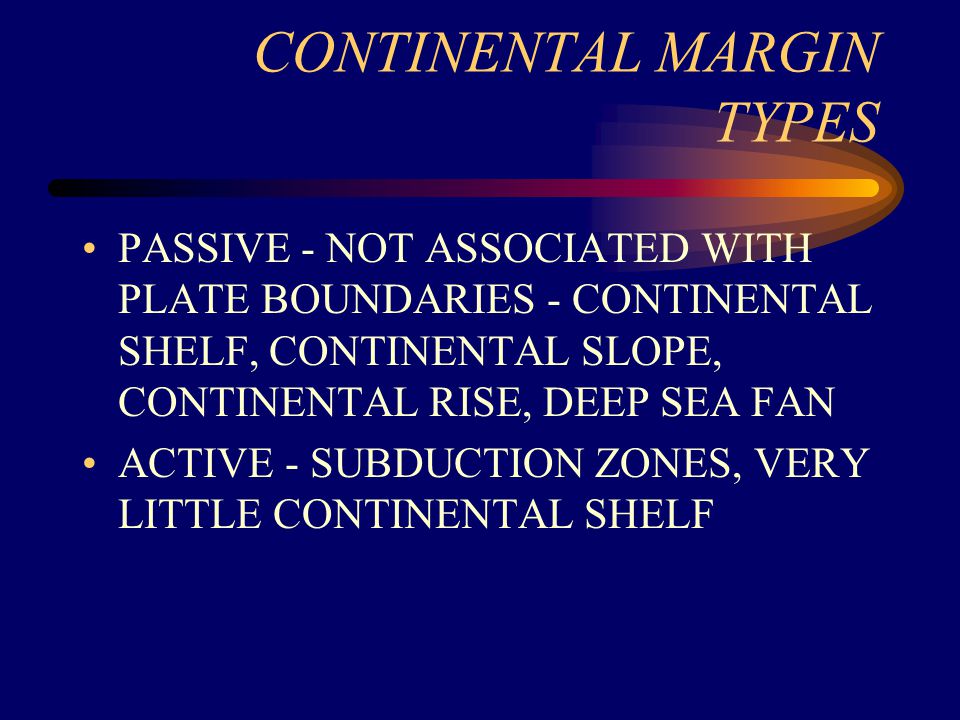 CONTINENTAL MARGIN TYPES

• PASSIVE - NOT ASSOCIATED WITH PLATE BOUNDARIES - CONTINENTAL SHELF, CONTINENTAL SLOPE, CONTINENTAL RISE, DEEP SEA FAN

• ACTIVE - SUBDUCTION ZONES, VERY LITTLE CONTINENTAL SHELF